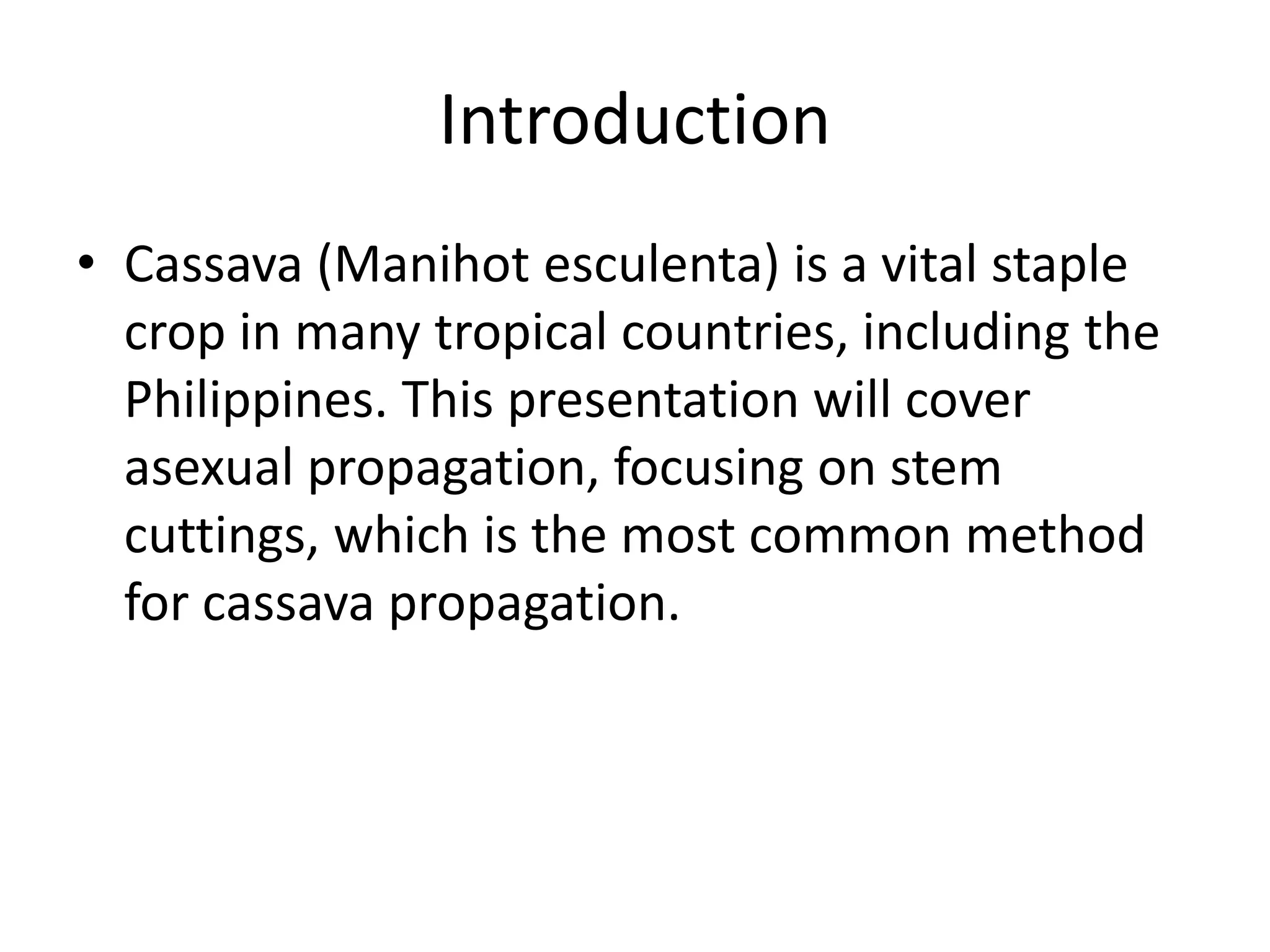 Introduction

• Cassava (Manihot esculenta) is a vital staple crop in many tropical countries, including the Philippines. This presentation will cover asexual propagation, focusing on stem cuttings, which is the most common method for cassava propagation.